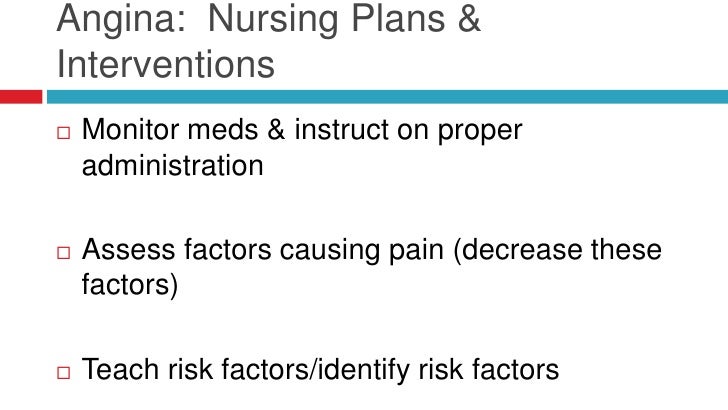 Angina: Nursing Plans & Interventions

□ Monitor meds & instruct on proper administration

□ Assess factors causing pain (decrease these factors)

□ Teach risk factors/identify risk factors